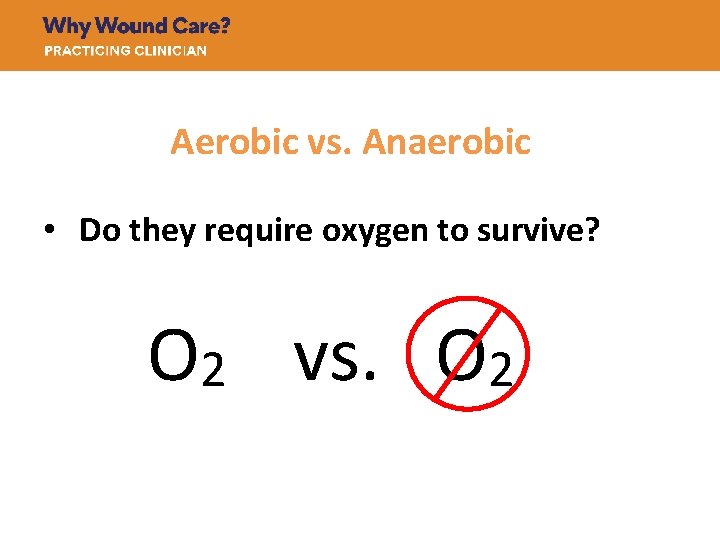 Why Wound Care?
PRACTICING CLINICIAN

Aerobic vs. Anaerobic

• Do they require oxygen to survive?

$O_2$ vs. $O_2$